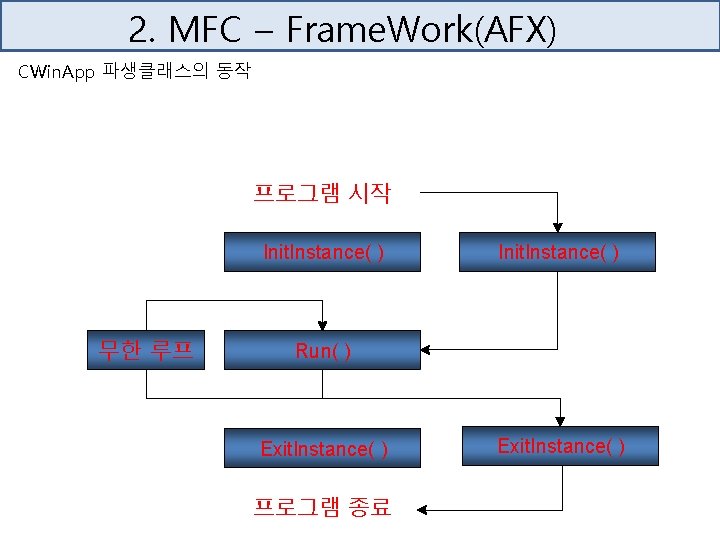 2. MFC – FrameWork(AFX)

CWinApp 파생클래스의 동작

프로그램 시작

InitInstance( )

InitInstance( )

무한 루프

Run( )

ExitInstance( )

ExitInstance( )

프로그램 종료